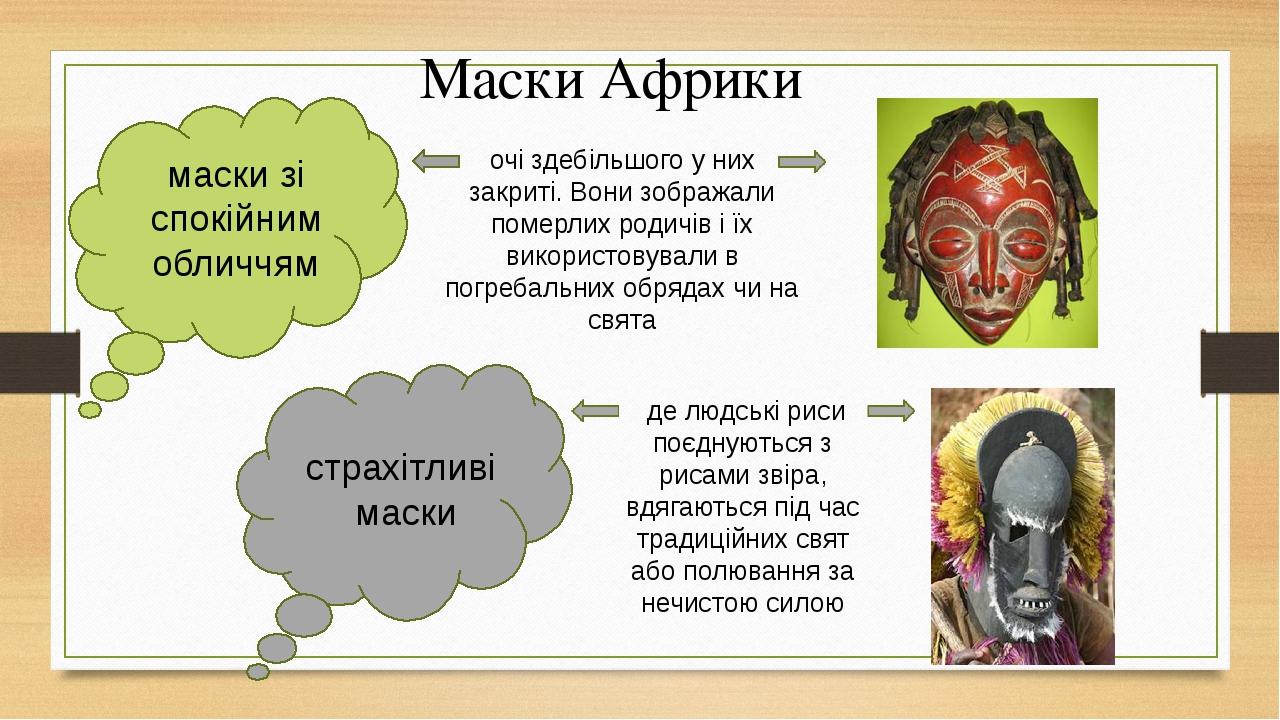 Маски Африки

маски зі спокійним обличчям

очі здебільшого у них закриті. Вони зображали померлих родичів і їх використовували в погребальних обрядах чи на свята

страхітливі маски

де людські риси поєднуються з рисами звіра, вдягаються під час традиційних свят або полювання за нечистою силою